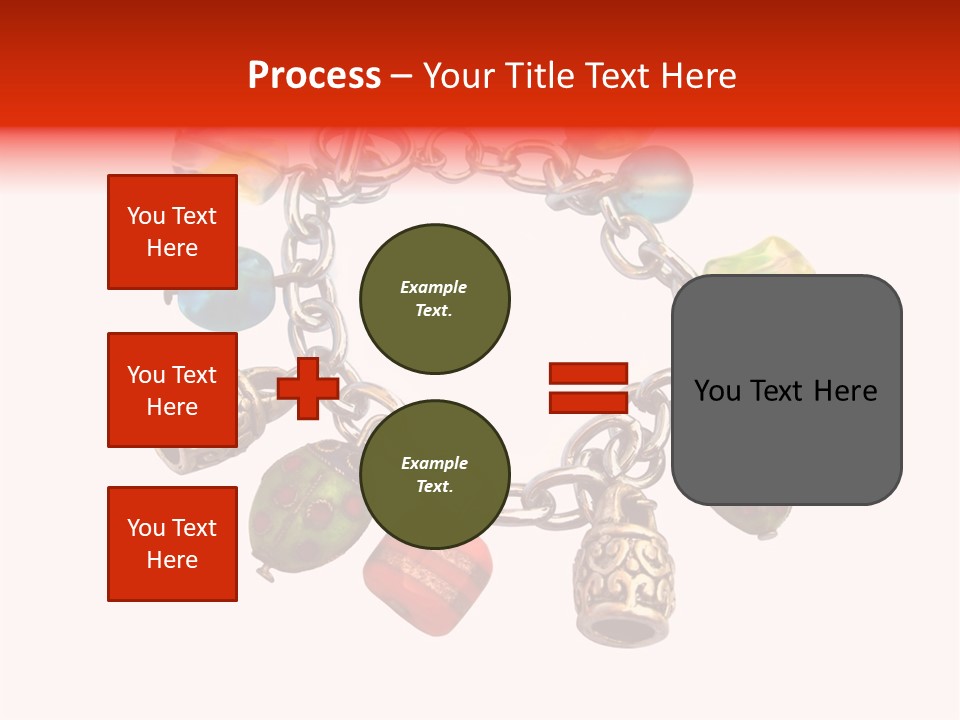 Process – Your Title Text Here

You Text Here

You Text Here

You Text Here

Example Text.

Example Text.

You Text Here